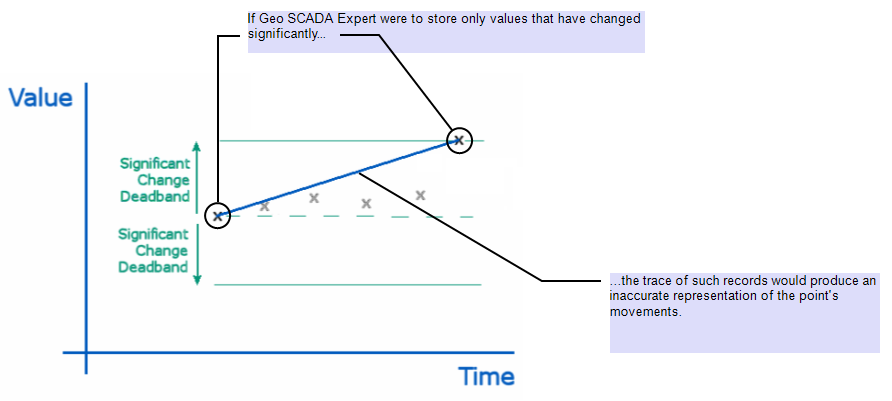 If Geo SCADA Expert were to store only values that have changed significantly...

Value

Significant Change Deadband

Significant Change Deadband

...the trace of such records would produce an inaccurate representation of the point's movements.

Time